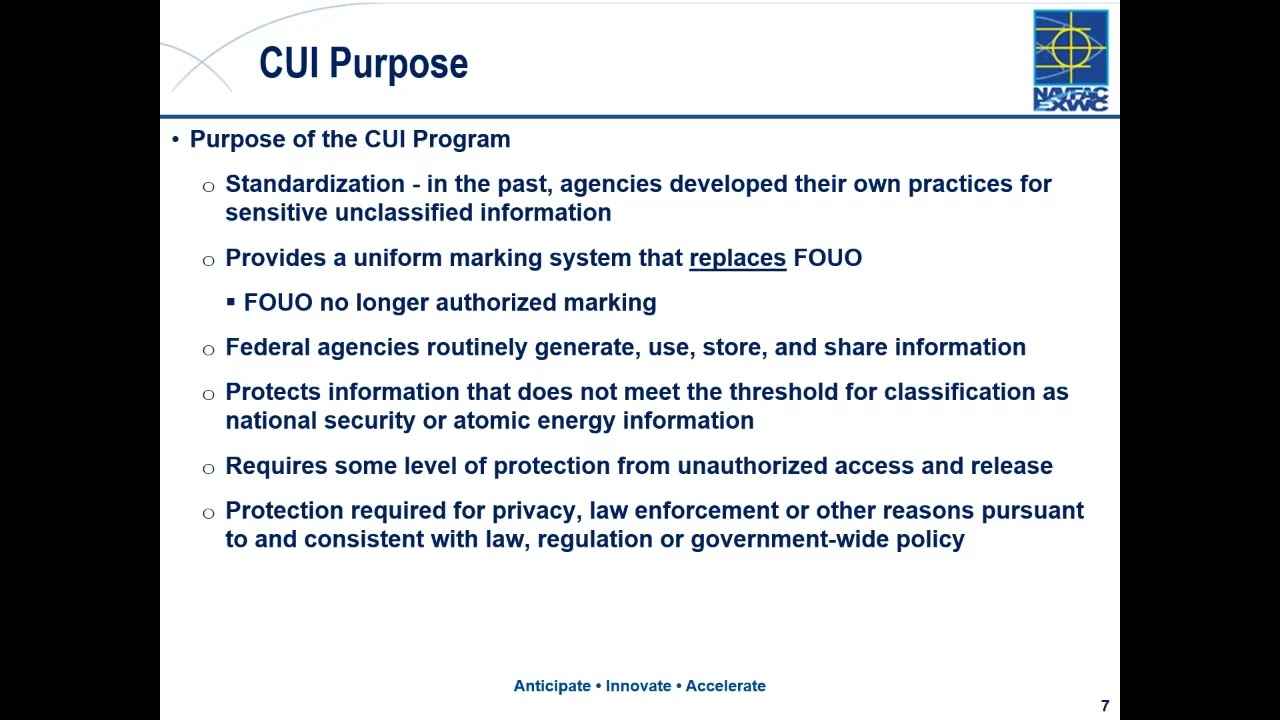 CUI Purpose

NAVFAC EXWC

• Purpose of the CUI Program

○ Standardization - in the past, agencies developed their own practices for sensitive unclassified information

○ Provides a uniform marking system that replaces FOUO

▪ FOUO no longer authorized marking

○ Federal agencies routinely generate, use, store, and share information

○ Protects information that does not meet the threshold for classification as national security or atomic energy information

○ Requires some level of protection from unauthorized access and release

○ Protection required for privacy, law enforcement or other reasons pursuant to and consistent with law, regulation or government-wide policy

Anticipate • Innovate • Accelerate

7